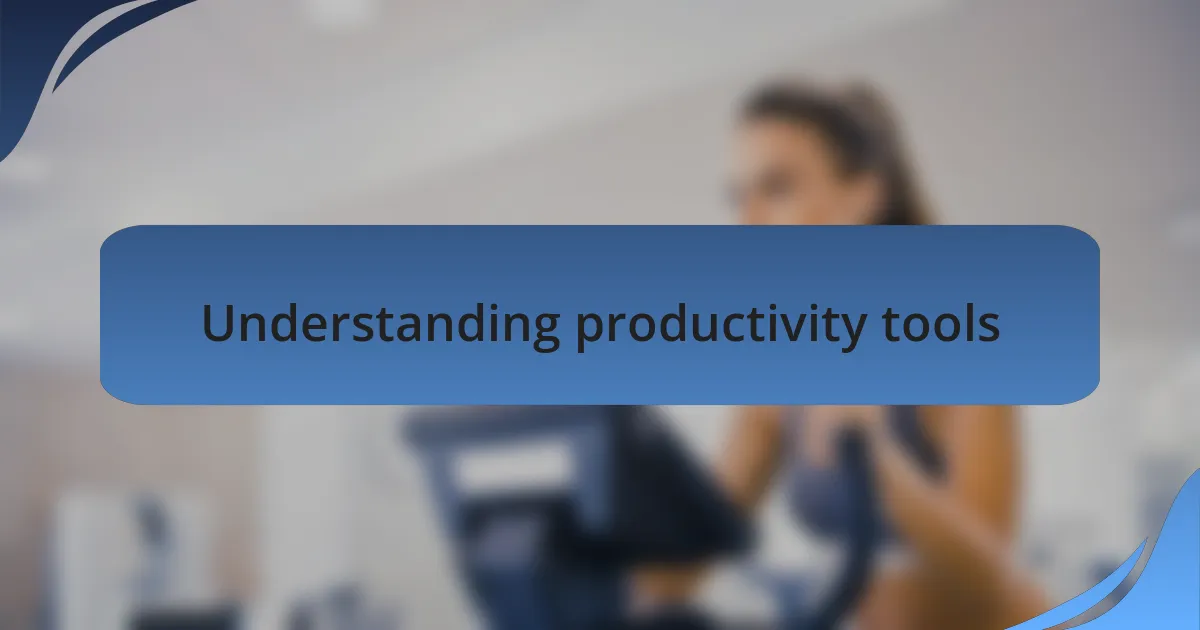 Understanding productivity tools